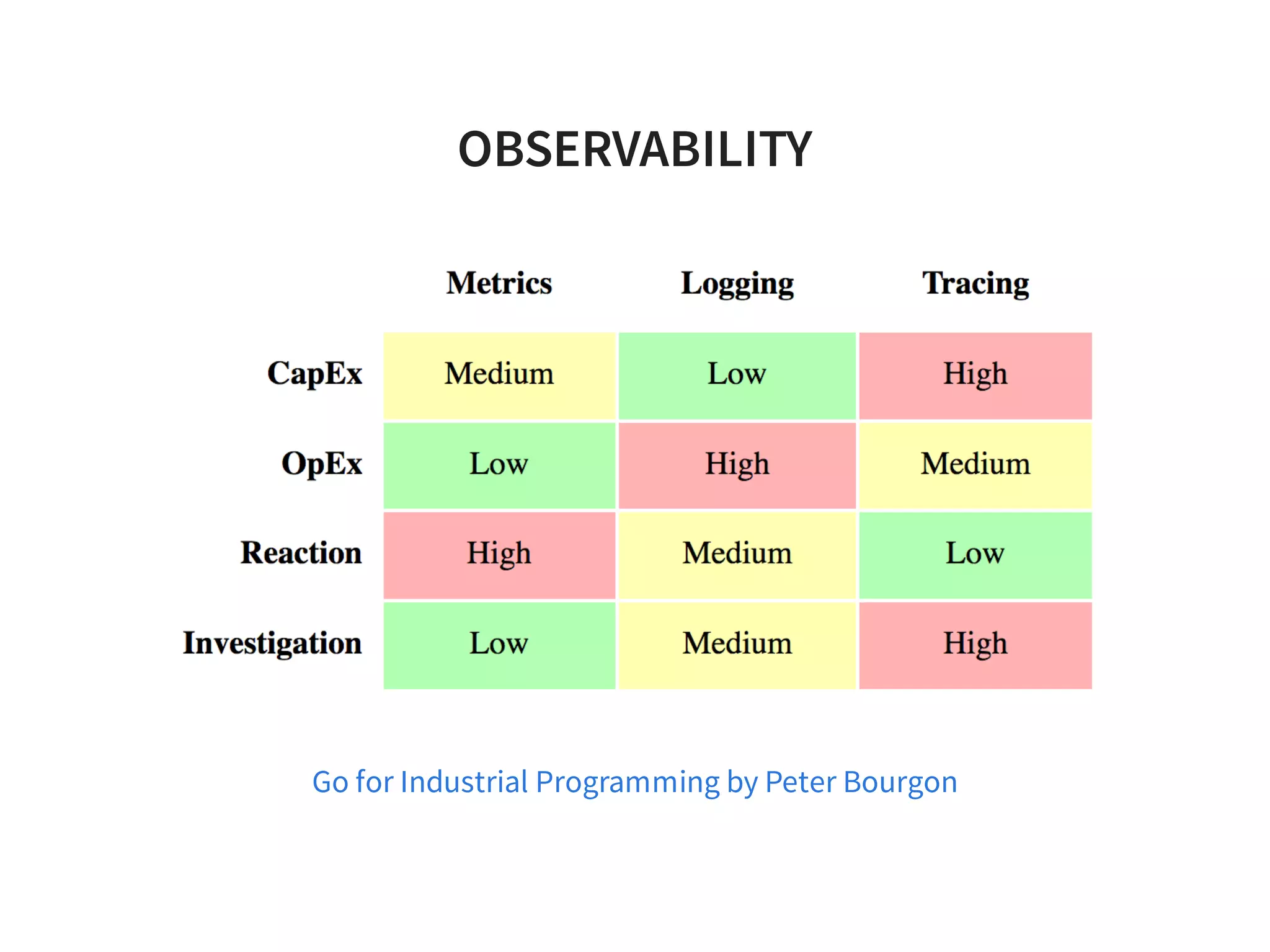 OBSERVABILITY

| | Metrics | Logging | Tracing |
|---|---|---|---|
| CapEx | Medium | Low | High |
| OpEx | Low | High | Medium |
| Reaction | High | Medium | Low |
| Investigation | Low | Medium | High |

Go for Industrial Programming by Peter Bourgon